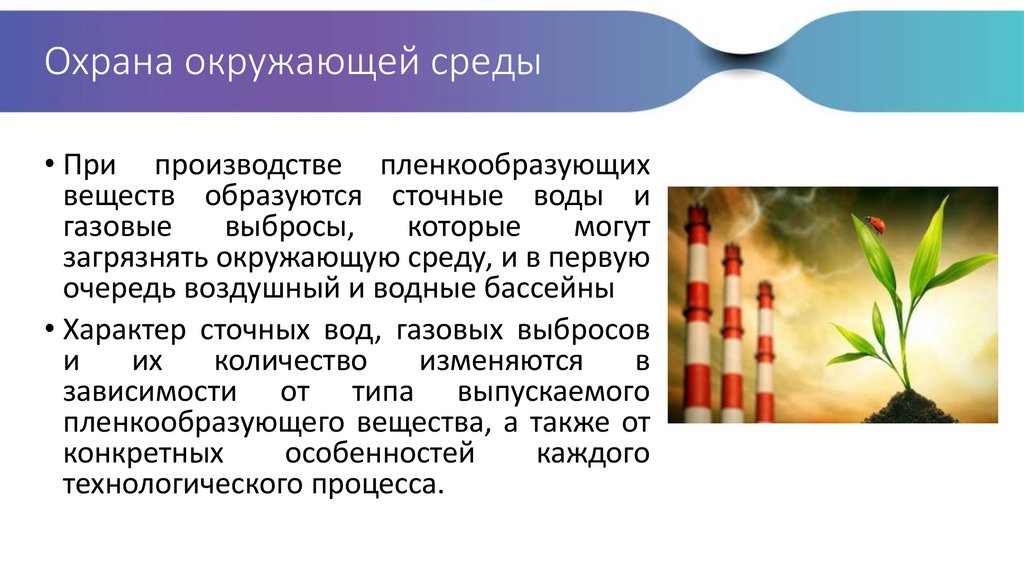 Охрана окружающей среды

• При производстве пленкообразующих веществ образуются сточные воды и газовые выбросы, которые могут загрязнять окружающую среду, и в первую очередь воздушный и водные бассейны

• Характер сточных вод, газовых выбросов и их количество изменяются в зависимости от типа выпускаемого пленкообразующего вещества, а также от конкретных особенностей каждого технологического процесса.